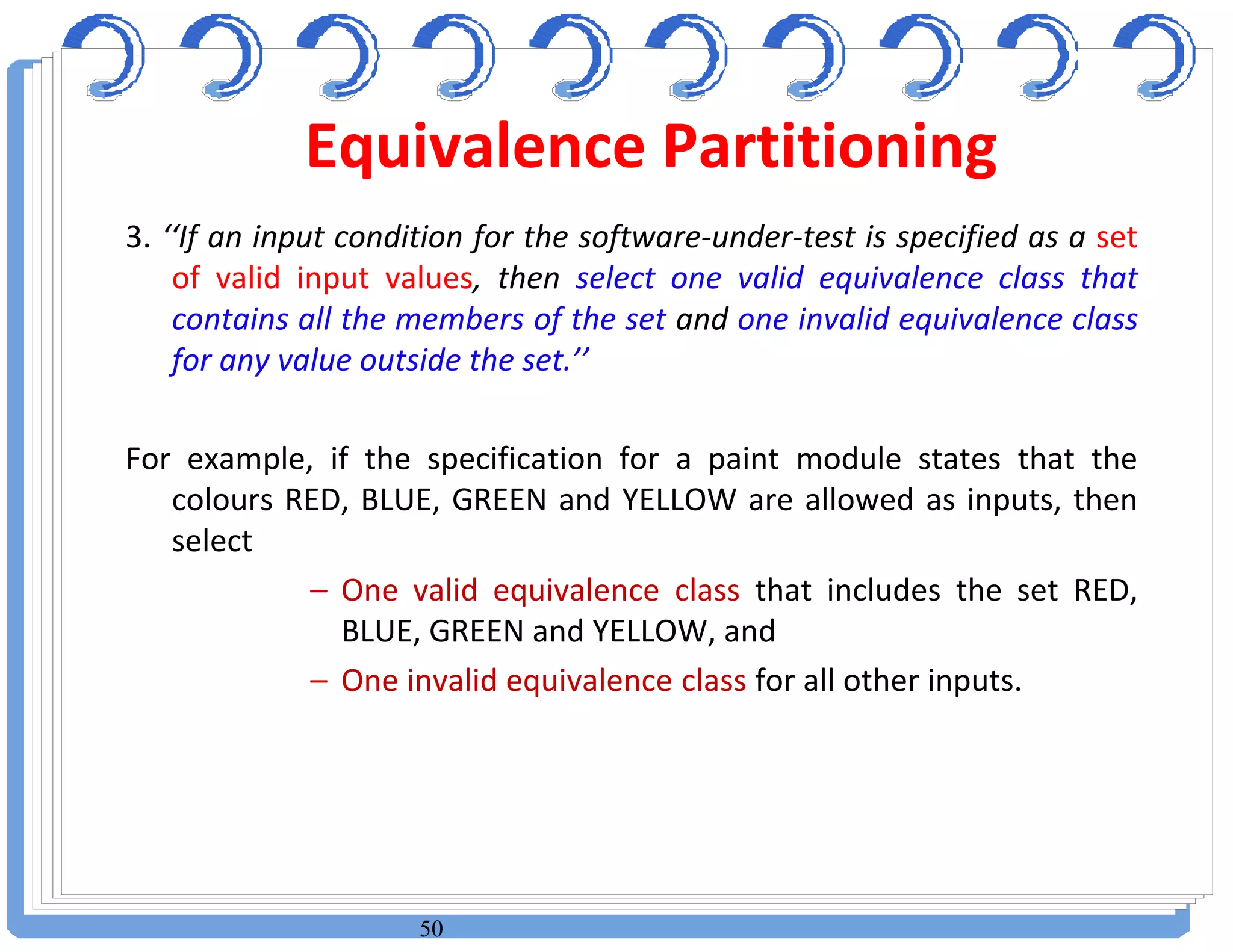 Equivalence Partitioning

3. ‘‘If an input condition for the software-under-test is specified as a set of valid input values, then select one valid equivalence class that contains all the members of the set and one invalid equivalence class for any value outside the set.’’

For example, if the specification for a paint module states that the colours RED, BLUE, GREEN and YELLOW are allowed as inputs, then select

– One valid equivalence class that includes the set RED, BLUE, GREEN and YELLOW, and

– One invalid equivalence class for all other inputs.

50